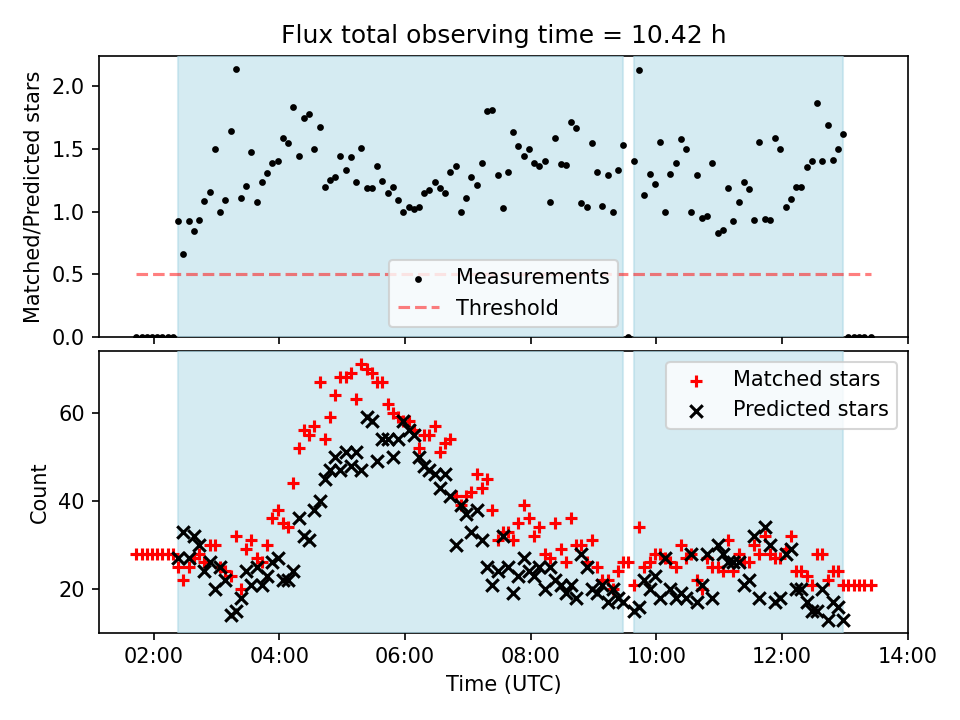 Flux total observing time = 10.42 h

Matched/Predicted stars

2.0
1.5
1.0
0.5
0.0

Measurements
Threshold

Count

60
40
20

Matched stars
Predicted stars

02:00 04:00 06:00 08:00 10:00 12:00 14:00
Time (UTC)